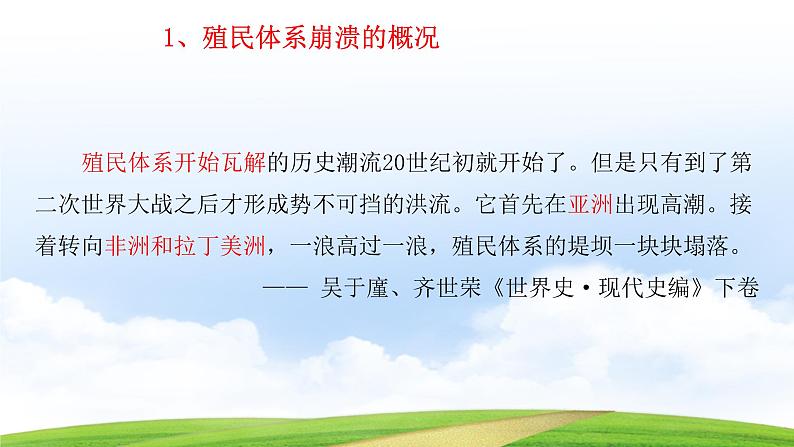 1、殖民体系崩溃的概况

殖民体系开始瓦解的历史潮流20世纪初就开始了。但是只有到了第二次世界大战之后才形成势不可挡的洪流。它首先在亚洲出现高潮。接着转向非洲和拉丁美洲，一浪高过一浪，殖民体系的堤坝一块块塌落。

—— 吴于廑、齐世荣《世界史·现代史编》下卷